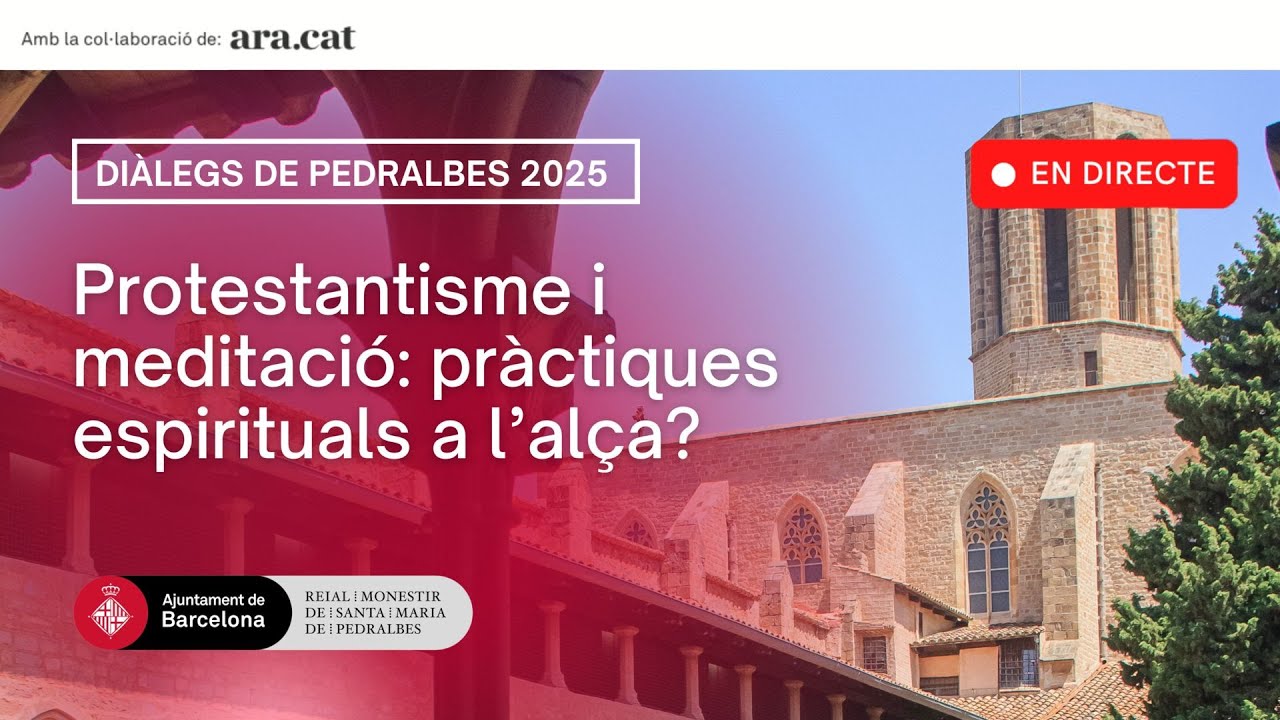 Amb la col·laboració de: ara.cat

DIÀLEGS DE PEDRALBES 2025

EN DIRECTE

Protestantisme i meditació: pràctiques espirituals a l'alça?

Ajuntament de Barcelona

REIAL MONESTIR DE SANTA MARIA DE PEDRALBES